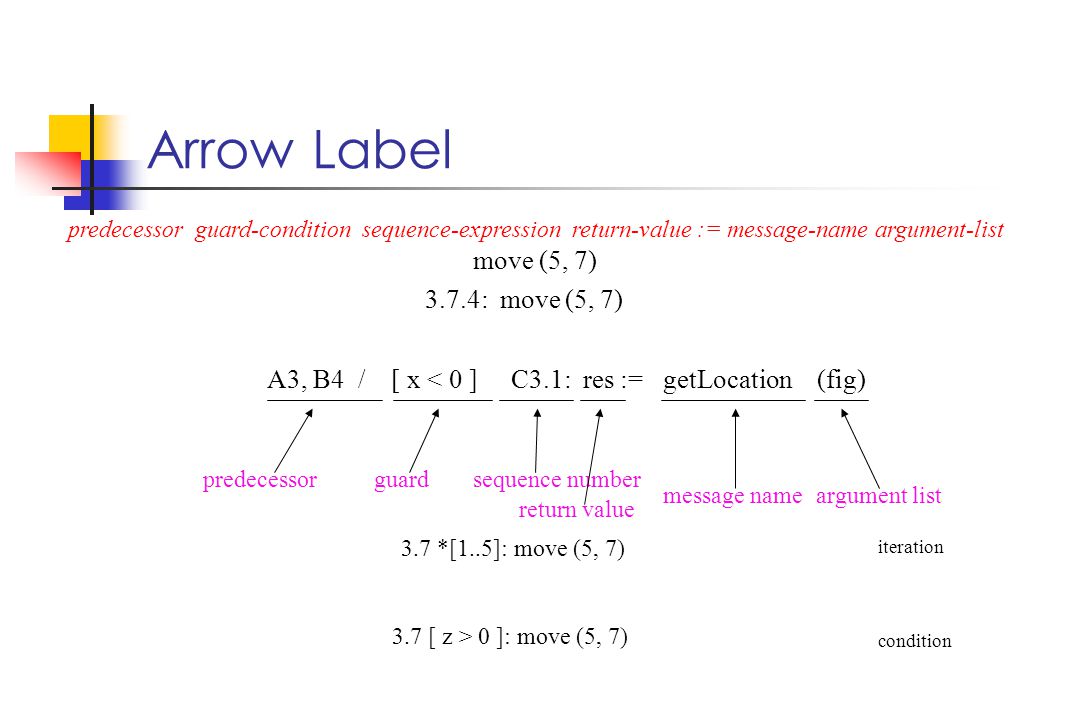 Arrow Label

predecessor guard-condition sequence-expression return-value := message-name argument-list

move (5, 7)

3.7.4: move (5, 7)

A3, B4 / [ x < 0 ] C3.1: res := getLocation (fig)

predecessor guard sequence number return value message name argument list

3.7 *[1..5]: move (5, 7)

iteration

3.7 [ z > 0 ]: move (5, 7)

condition